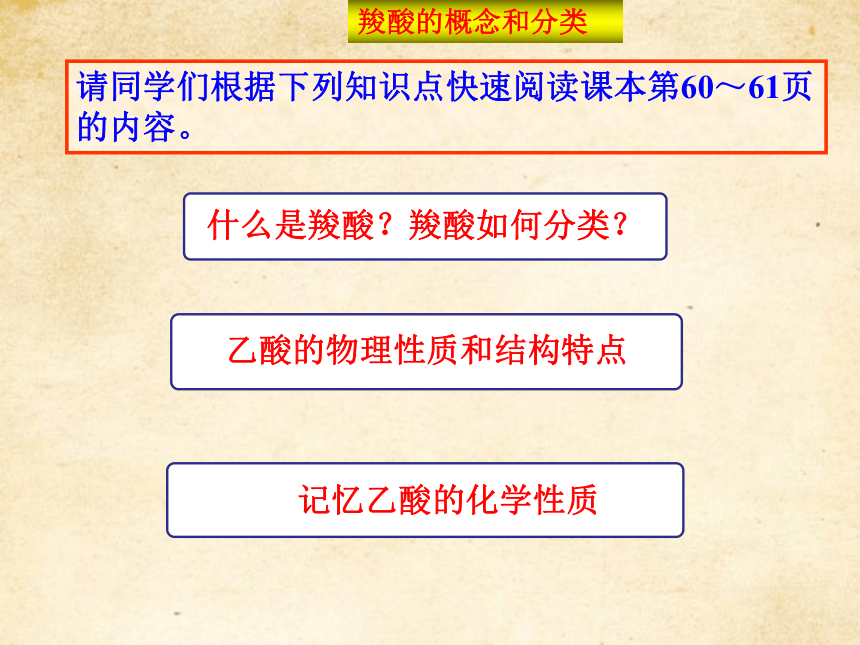 羧酸的概念和分类

请同学们根据下列知识点快速阅读课本第60～61页的内容。

什么是羧酸？羧酸如何分类？

乙酸的物理性质和结构特点

记忆乙酸的化学性质